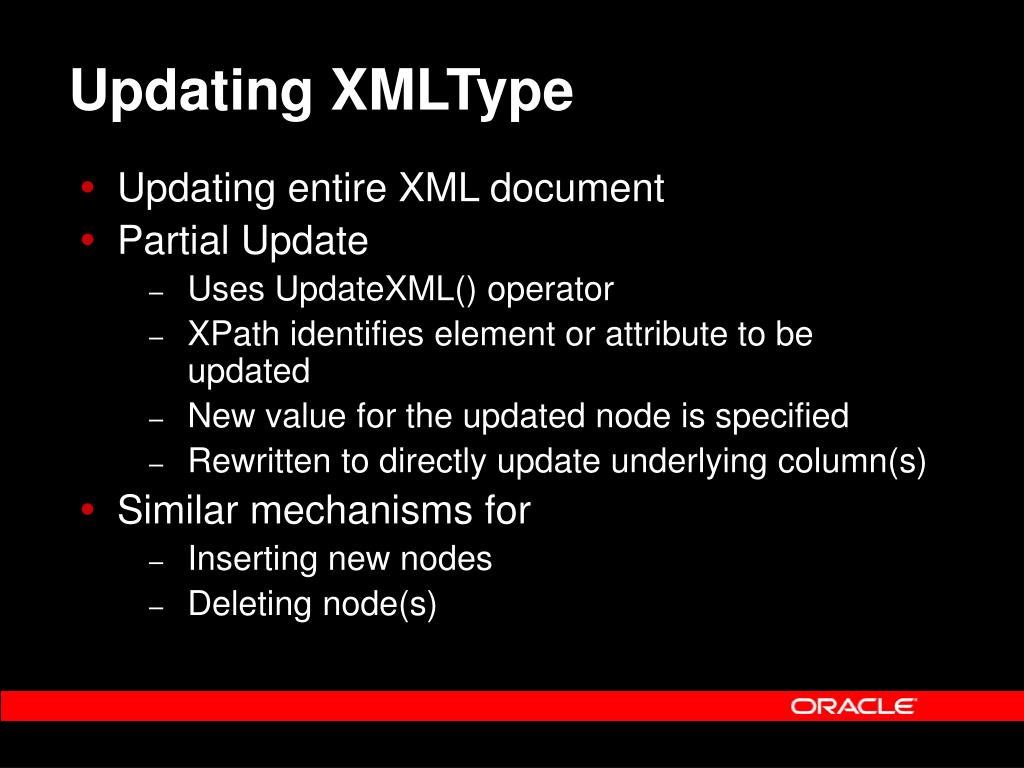 Updating XMLType

• Updating entire XML document
• Partial Update
– Uses UpdateXML() operator
– XPath identifies element or attribute to be updated
– New value for the updated node is specified
– Rewritten to directly update underlying column(s)
• Similar mechanisms for
– Inserting new nodes
– Deleting node(s)

ORACLE